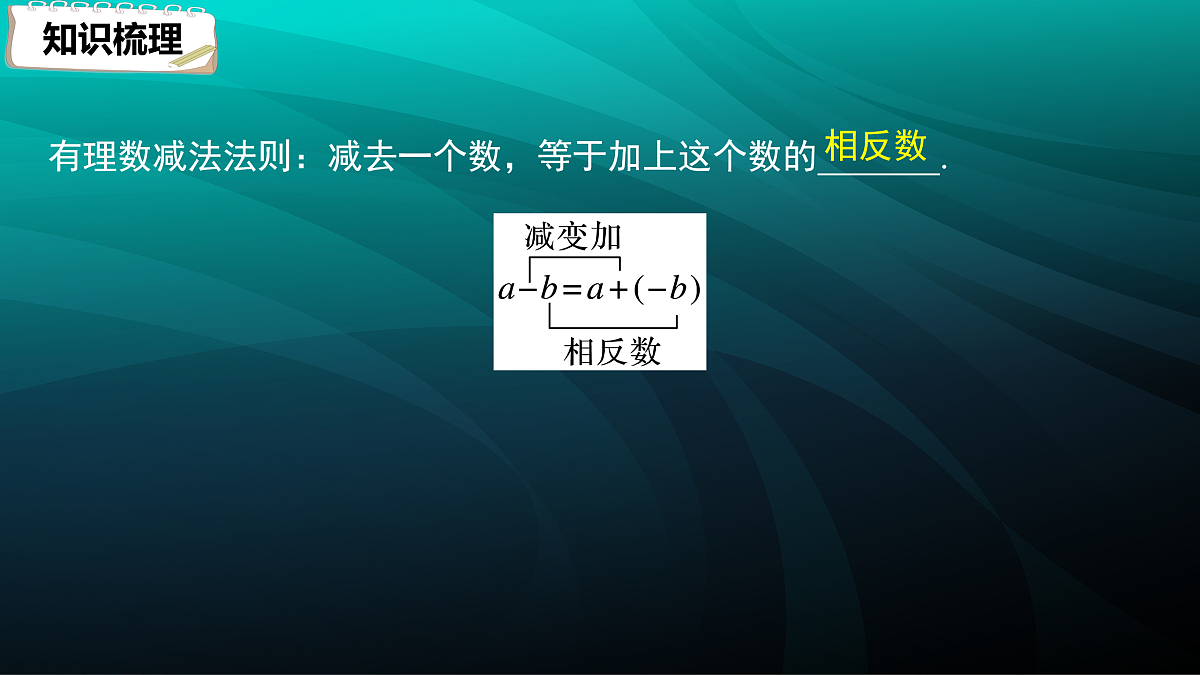 知识梳理

有理数减法法则：减去一个数，等于加上这个数的相反数.

减变加

$a-b=a+(-b)$

相反数